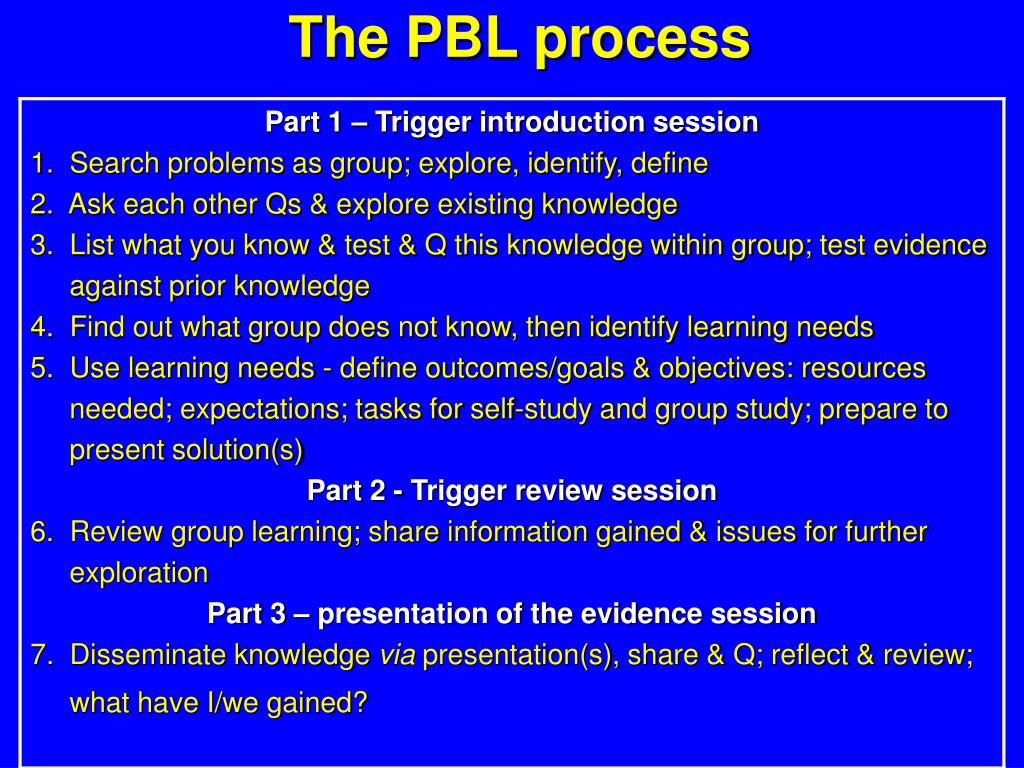 The PBL process

Part 1 – Trigger introduction session

1. Search problems as group; explore, identify, define
2. Ask each other Qs & explore existing knowledge
3. List what you know & test & Q this knowledge within group; test evidence against prior knowledge
4. Find out what group does not know, then identify learning needs
5. Use learning needs - define outcomes/goals & objectives: resources needed; expectations; tasks for self-study and group study; prepare to present solution(s)

Part 2 - Trigger review session

6. Review group learning; share information gained & issues for further exploration

Part 3 – presentation of the evidence session

7. Disseminate knowledge via presentation(s), share & Q; reflect & review; what have I/we gained?